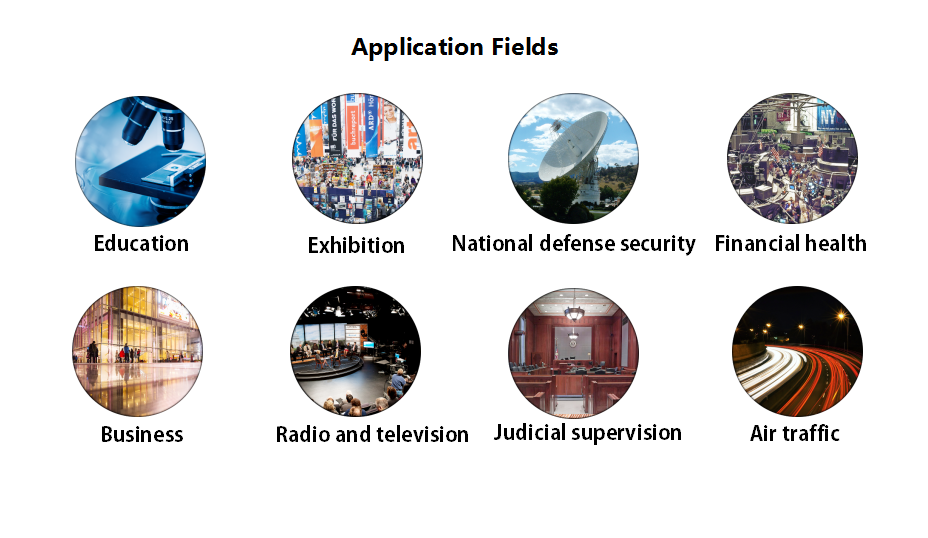 Application Fields

Education

Exhibition

National defense security

Financial health

Business

Radio and television

Judicial supervision

Air traffic